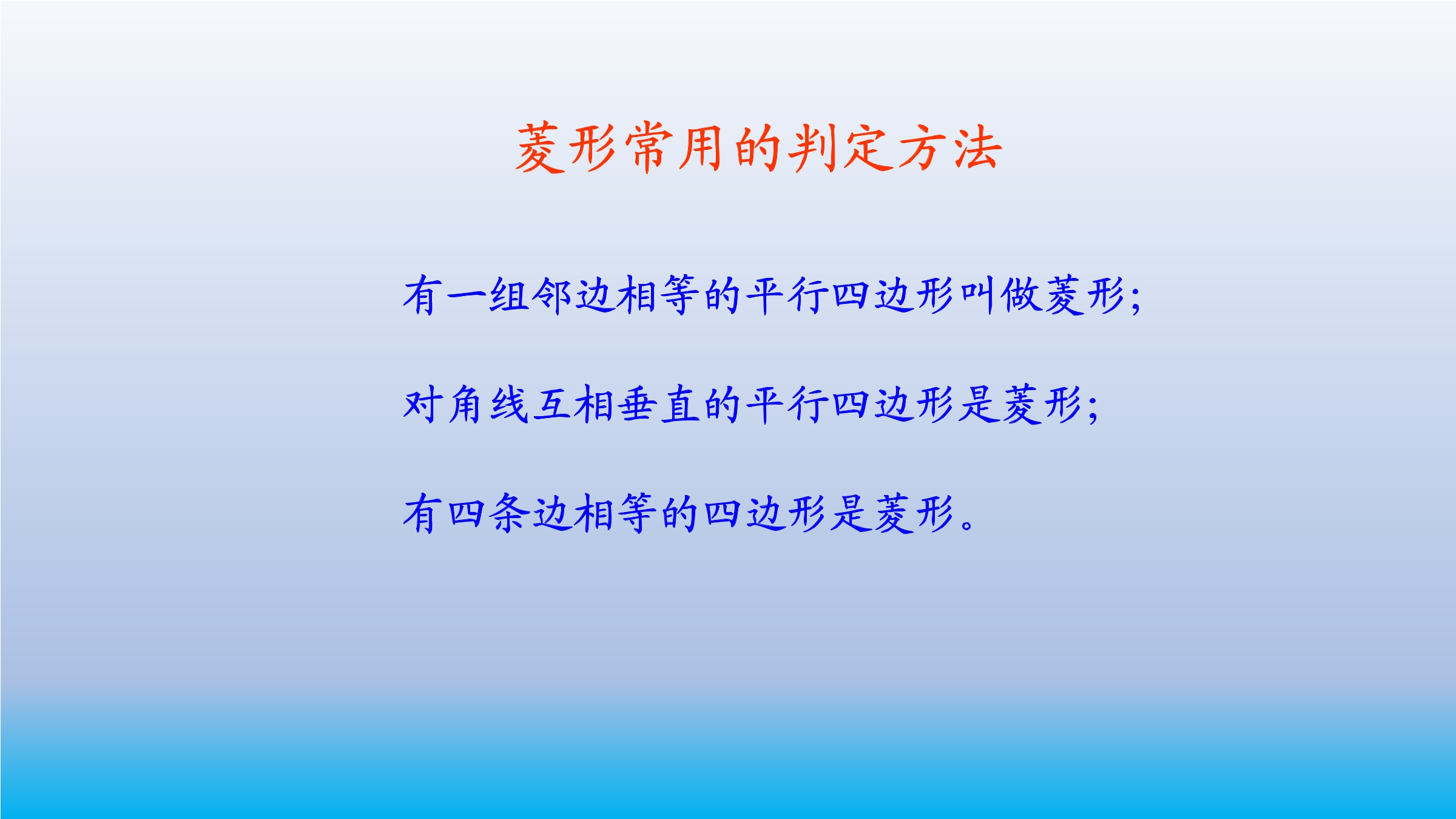 菱形常用的判定方法

有一组邻边相等的平行四边形叫做菱形;

对角线互相垂直的平行四边形是菱形;

有四条边相等的四边形是菱形。